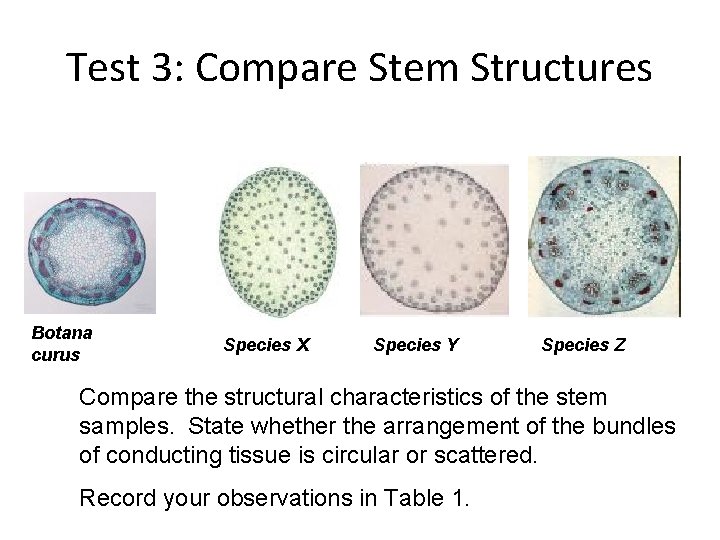 Test 3: Compare Stem Structures

Botana curus

Species X

Species Y

Species Z

Compare the structural characteristics of the stem samples. State whether the arrangement of the bundles of conducting tissue is circular or scattered.

Record your observations in Table 1.